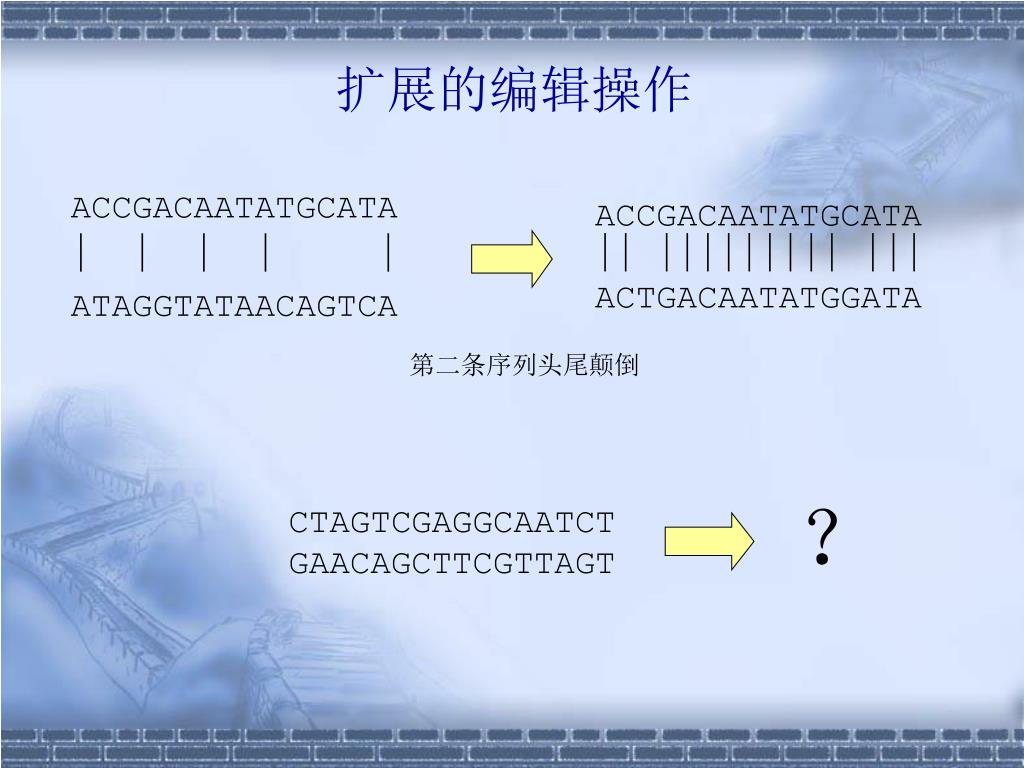 扩展的编辑操作

ACCGACAATATGCATA
|   |   |   |      |
ATAGGTATAACAGTCA

ACCGACAATATGCATA
|| ||||||||| |||
ACTGACAATATGGATA

第二条序列头尾颠倒

CTAGTCGAGGCAATCT
GAACAGCTTCGTTAGT

?